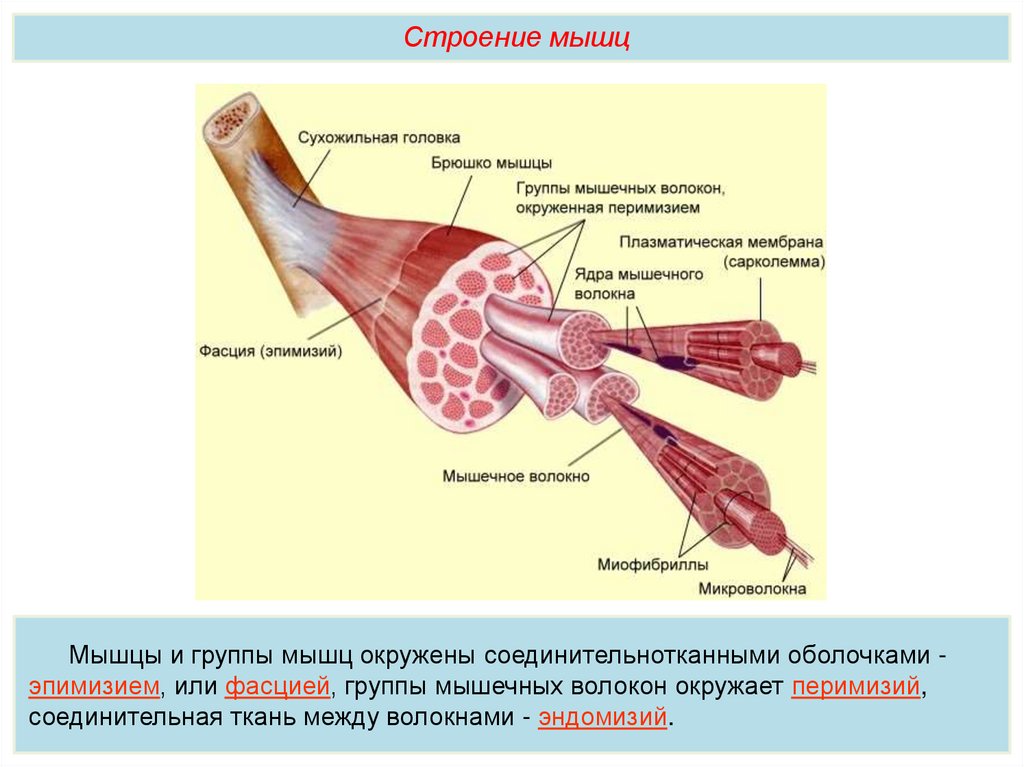 Строение мышц

Сухожильная головка
Брюшко мышцы
Группы мышечных волокон, окруженная перимизием
Плазматическая мембрана (сарколемма)
Ядра мышечного волокна
Фасция (эпимизий)
Мышечное волокно
Миофибриллы
Микроволокна

Мышцы и группы мышц окружены соединительнотканными оболочками - эпимизием, или фасцией, группы мышечных волокон окружает перимизий, соединительная ткань между волокнами - эндомизий.